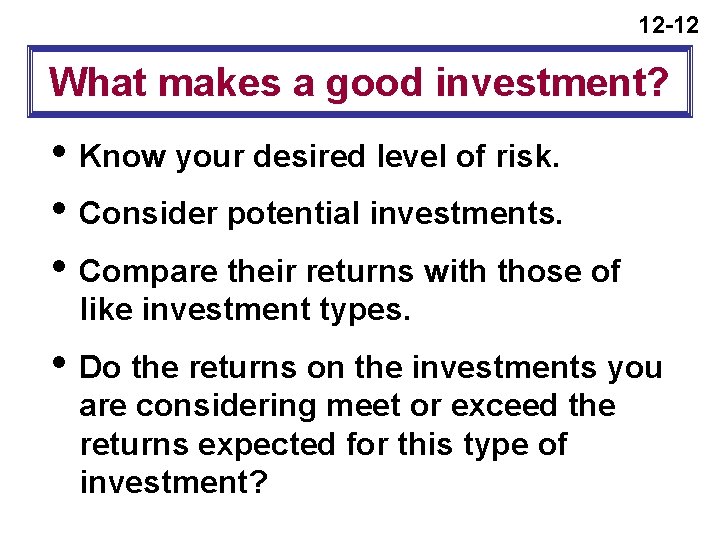 12-12

What makes a good investment?

• Know your desired level of risk.

• Consider potential investments.

• Compare their returns with those of like investment types.

• Do the returns on the investments you are considering meet or exceed the returns expected for this type of investment?